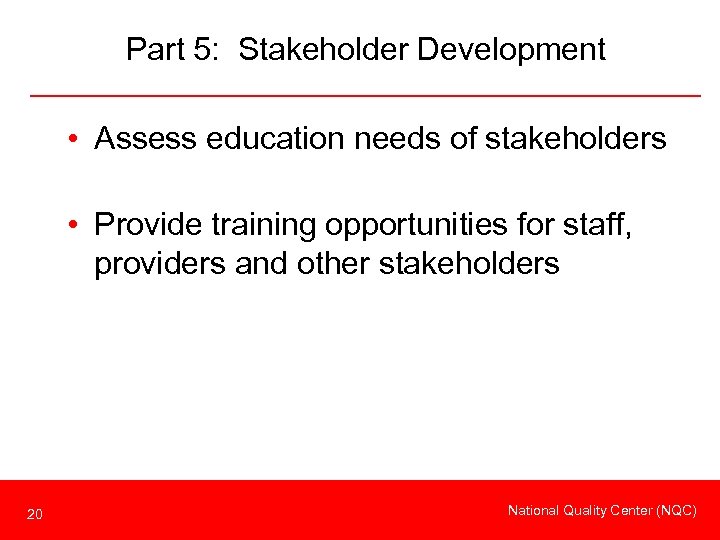 Part 5: Stakeholder Development

• Assess education needs of stakeholders

• Provide training opportunities for staff, providers and other stakeholders

20

National Quality Center (NQC)